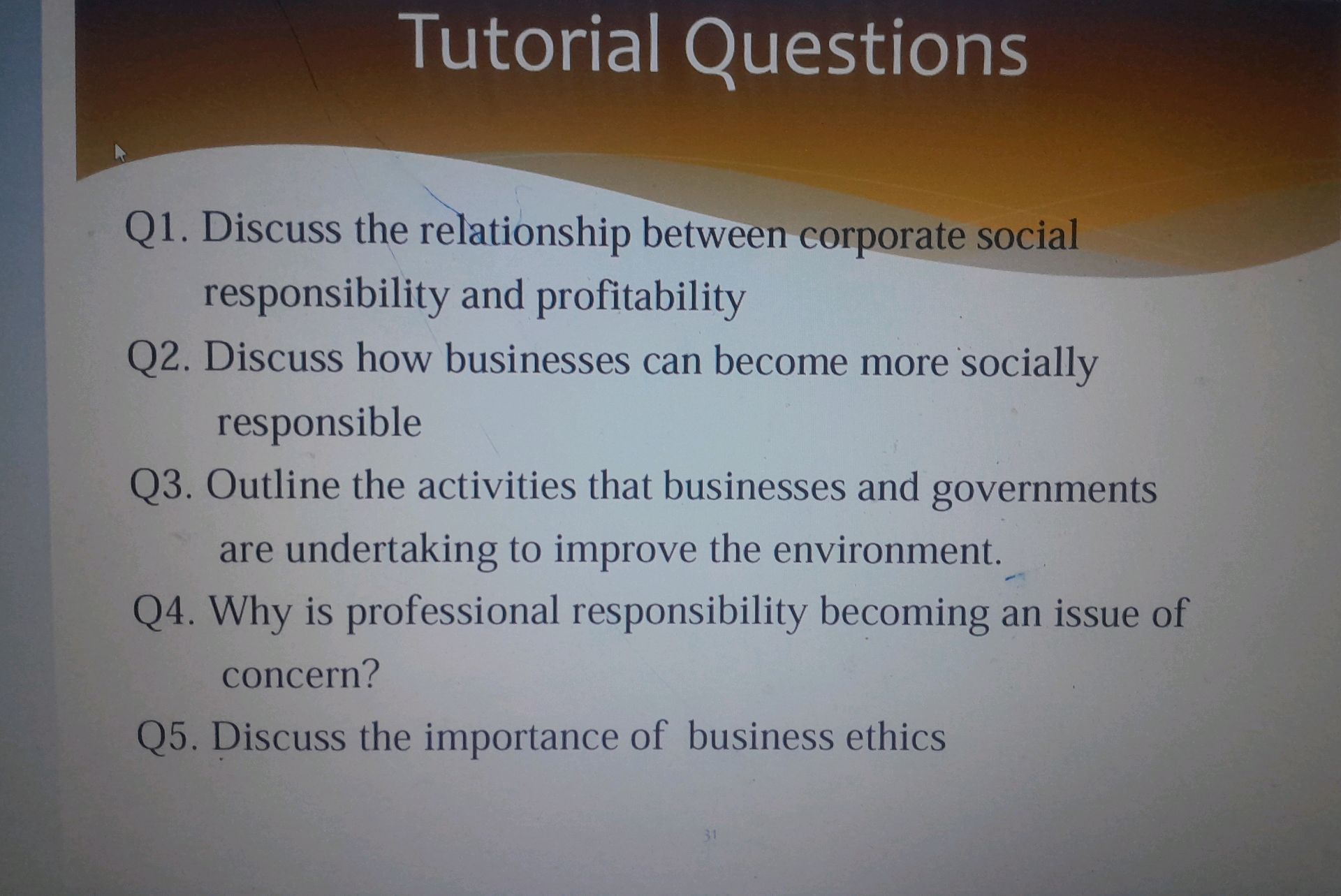 Tutorial Questions

Q1. Discuss the relationship between corporate social responsibility and profitability

Q2. Discuss how businesses can become more socially responsible

Q3. Outline the activities that businesses and governments are undertaking to improve the environment.

Q4. Why is professional responsibility becoming an issue of concern?

Q5. Discuss the importance of business ethics

31